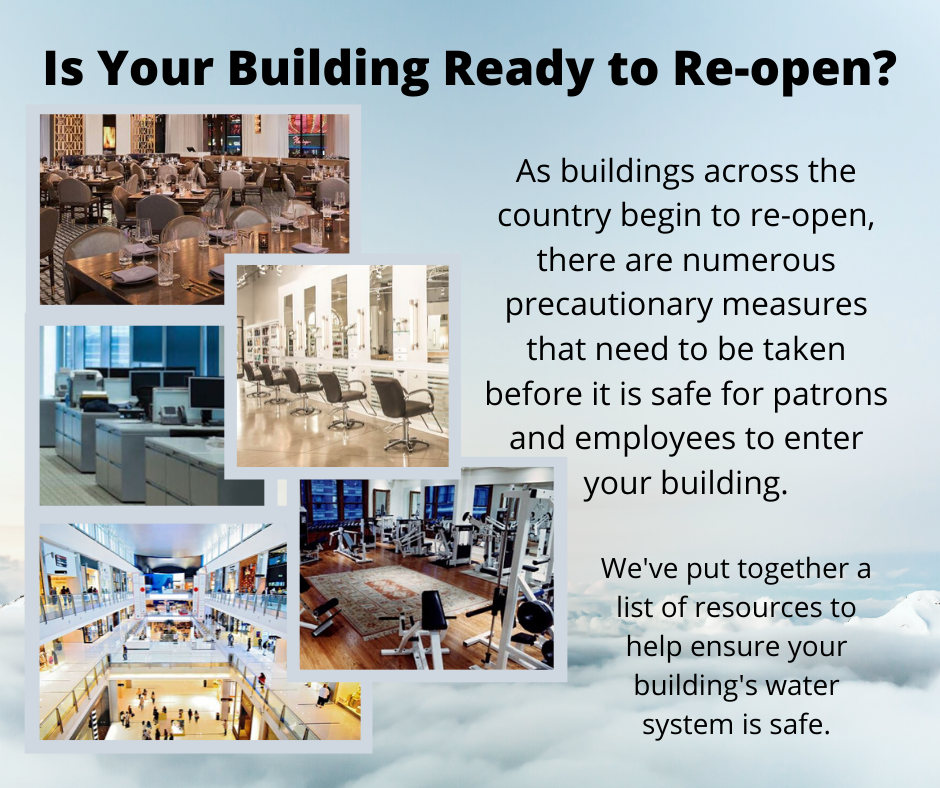 Is Your Building Ready to Re-open?

As buildings across the country begin to re-open, there are numerous precautionary measures that need to be taken before it is safe for patrons and employees to enter your building.

We've put together a list of resources to help ensure your building's water system is safe.